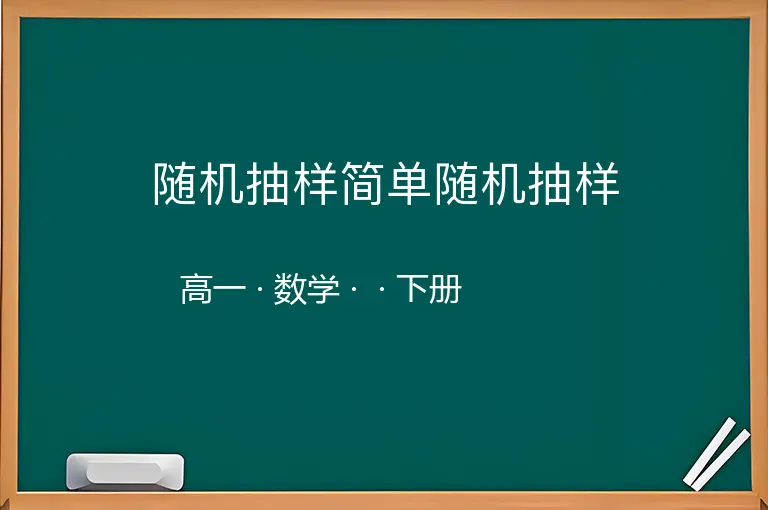 随机抽样简单随机抽样

高一 · 数学 · · 下册